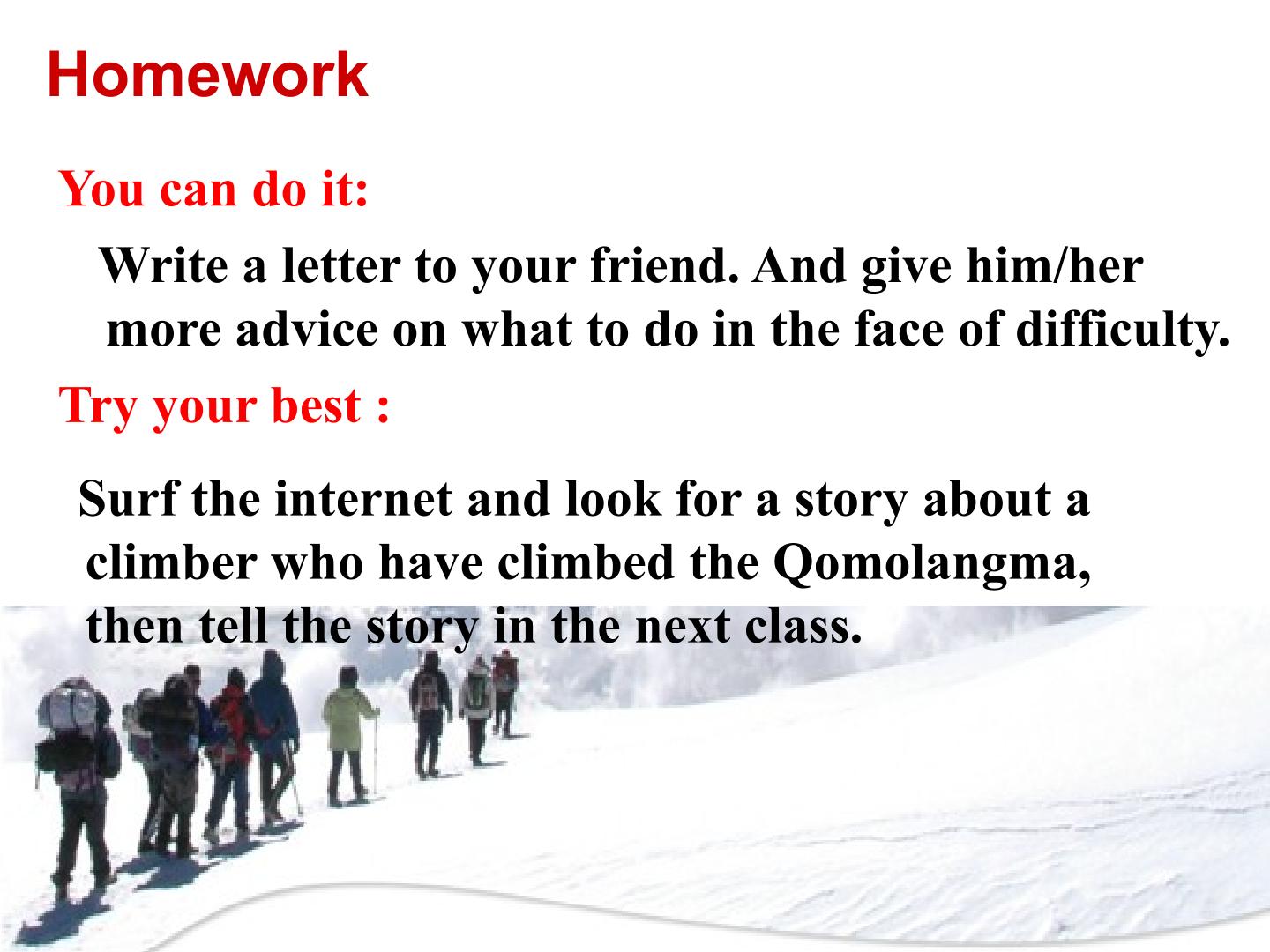 Homework

You can do it:

Write a letter to your friend. And give him/her more advice on what to do in the face of difficulty.

Try your best :

Surf the internet and look for a story about a climber who have climbed the Qomolangma, then tell the story in the next class.